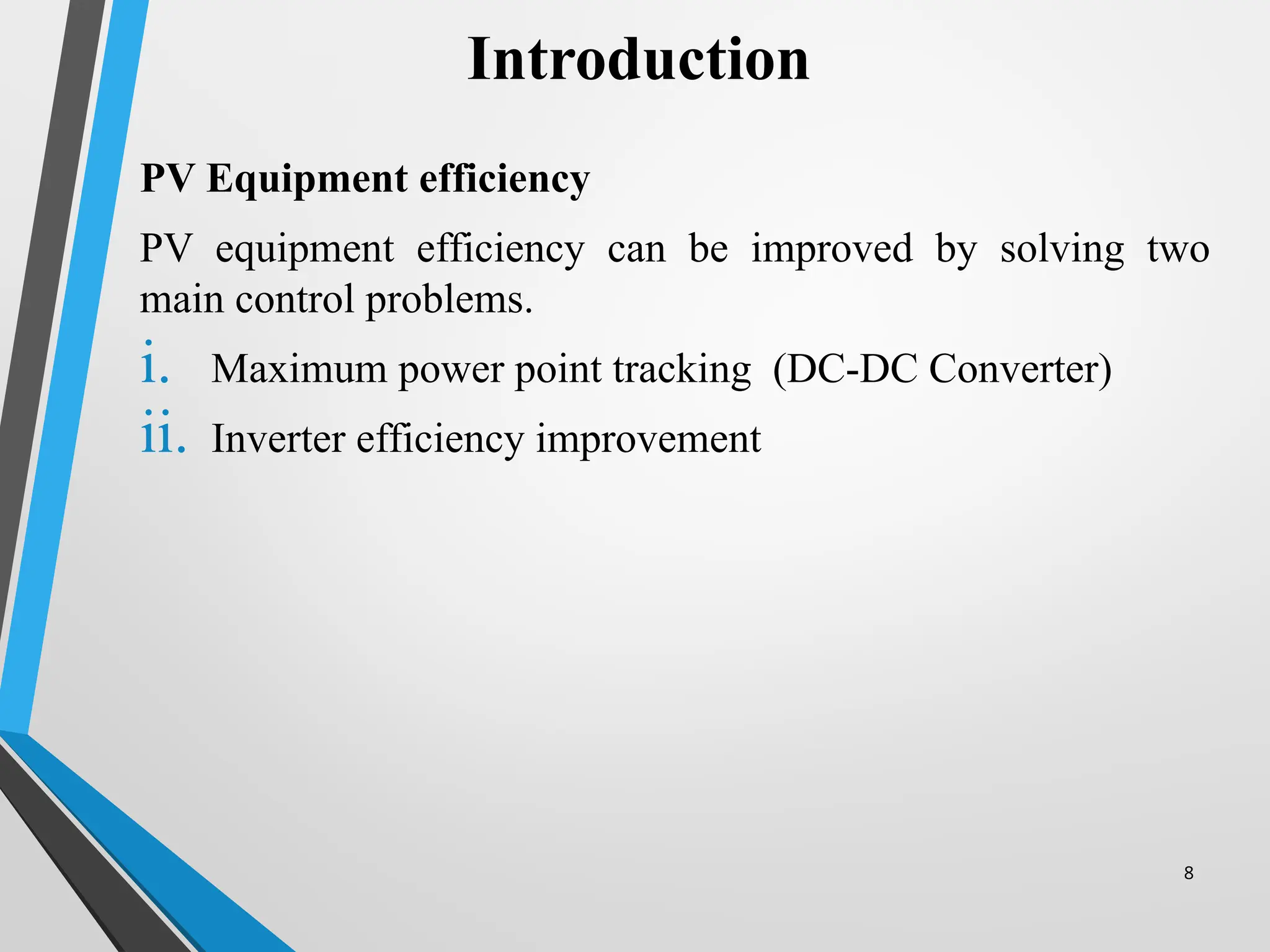 Introduction

PV Equipment efficiency

PV equipment efficiency can be improved by solving two main control problems.

i. Maximum power point tracking (DC-DC Converter)
ii. Inverter efficiency improvement

8